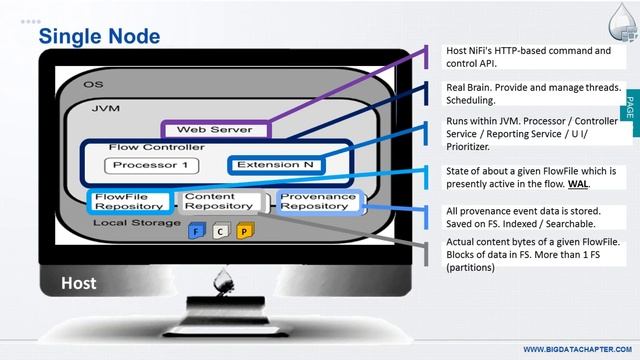 Single Node

OS

JVM

Web Server

Flow Controller

Processor 1

Extension N

FlowFile Repository

Content Repository

Provenance Repository

Local Storage

F C P

Host

Host NiFi's HTTP-based command and control API.

Real Brain. Provide and manage threads. Scheduling.

Runs within JVM. Processor / Controller Service / Reporting Service / U I/ Prioritizer.

State of about a given FlowFile which is presently active in the flow. WAL.

All provenance event data is stored. Saved on FS. Indexed / Searchable.

Actual content bytes of a given FlowFile. Blocks of data in FS. More than 1 FS (partitions)

PAGE

WWW.BIGDATACHAPTER.COM